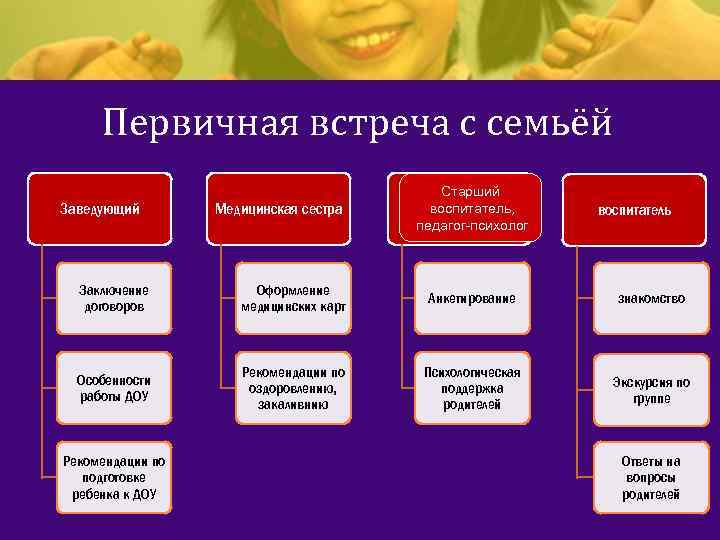 Первичная встреча с семьёй

Заведующий

Заключение договоров

Особенности работы ДОУ

Рекомендации по подготовке ребенка к ДОУ

Медицинская сестра

Оформление медицинских карт

Рекомендации по оздоровлению, закаливнию

Старший воспитатель, педагог-психолог

Анкетирование

Психологическая поддержка родителей

воспитатель

знакомство

Экскурсия по группе

Ответы на вопросы родителей